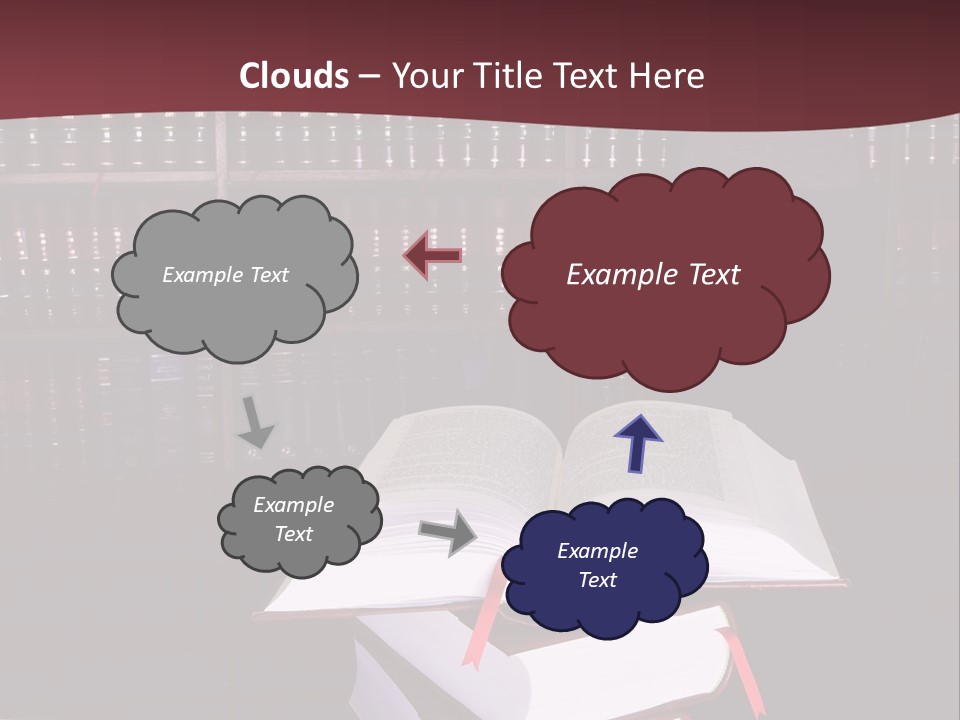 Clouds – Your Title Text Here

Example Text

Example Text

Example Text

Example Text